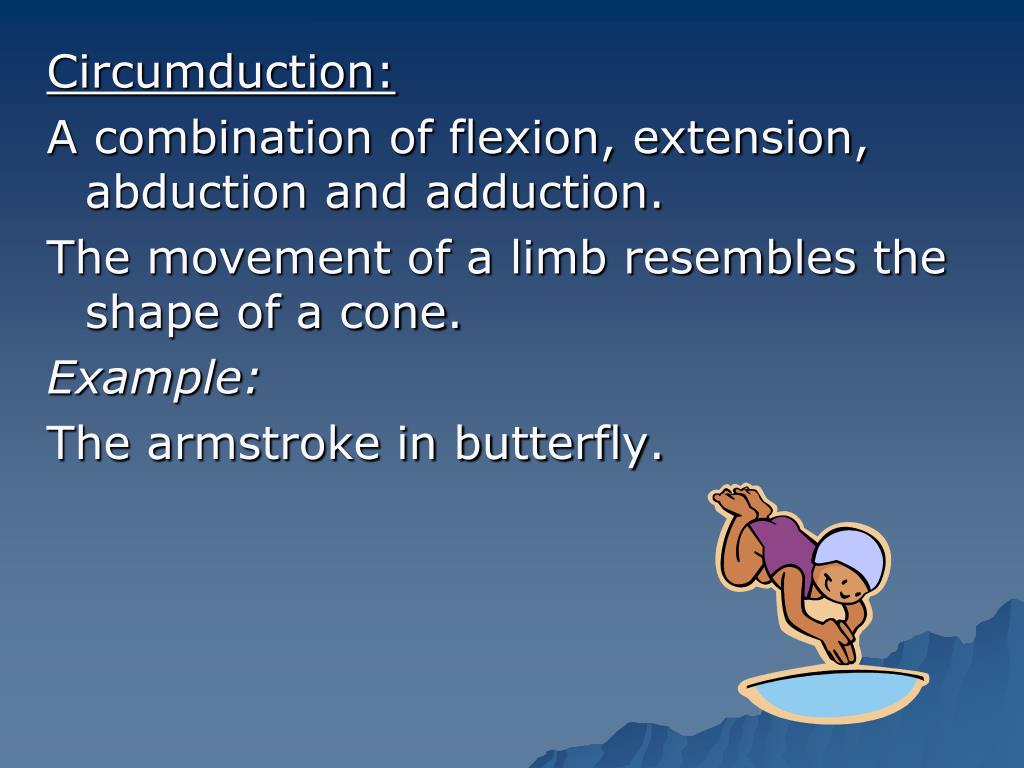 Circumduction:

A combination of flexion, extension, abduction and adduction.

The movement of a limb resembles the shape of a cone.

Example:

The armstroke in butterfly.